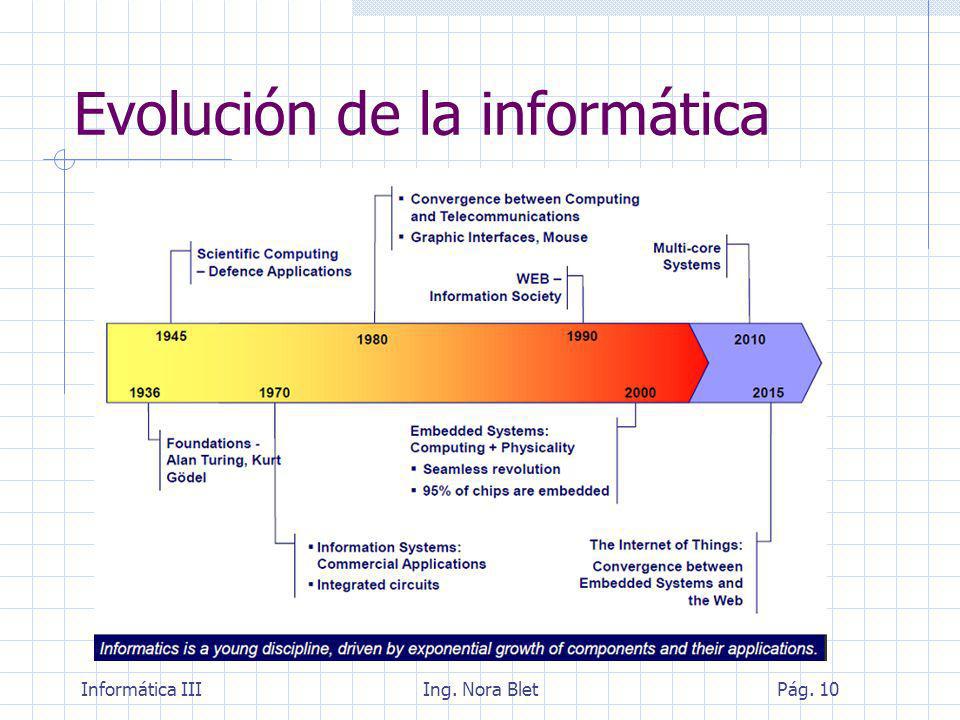 Evolución de la informática

Scientific Computing – Defence Applications

▪ Convergence between Computing and Telecommunications
▪ Graphic Interfaces, Mouse

WEB – Information Society

Multi-core Systems

1945

1980

1990

2010

1936

1970

2000

2015

Foundations - Alan Turing, Kurt Gödel

Embedded Systems: Computing + Physicality
▪ Seamless revolution
▪ 95% of chips are embedded

▪ Information Systems: Commercial Applications
▪ Integrated circuits

The Internet of Things: Convergence between Embedded Systems and the Web

Informatics is a young discipline, driven by exponential growth of components and their applications.

Informática III

Ing. Nora Blet

Pág. 10